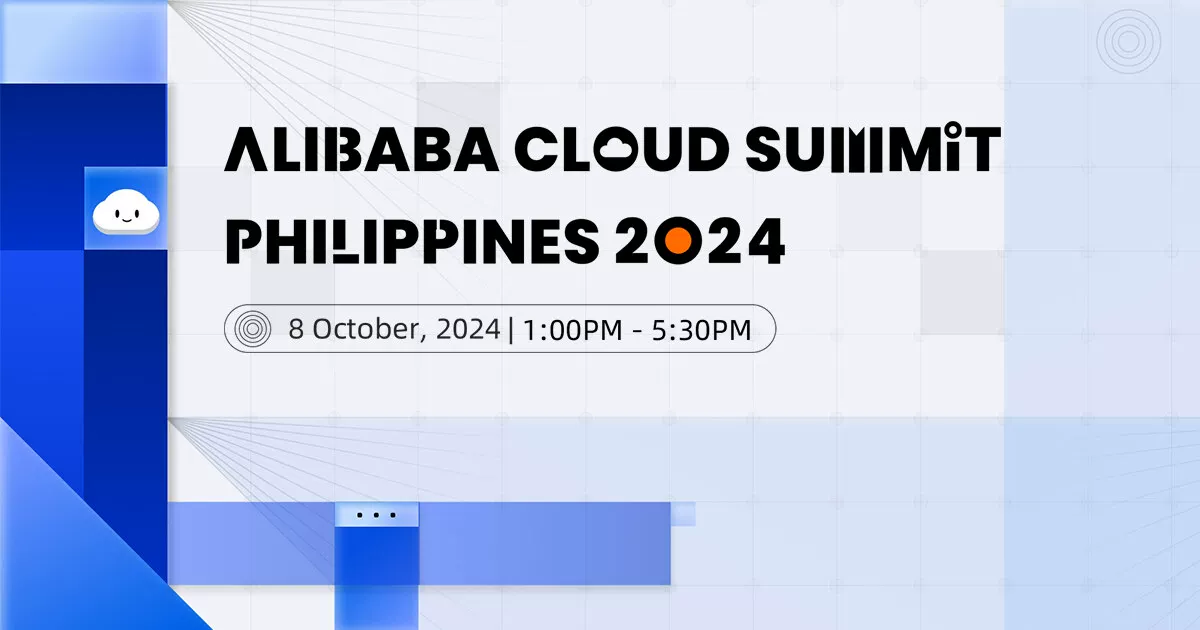 ALIBABA CLOUD SUMMIT
PHILIPPINES 2024

8 October, 2024 | 1:00PM - 5:30PM